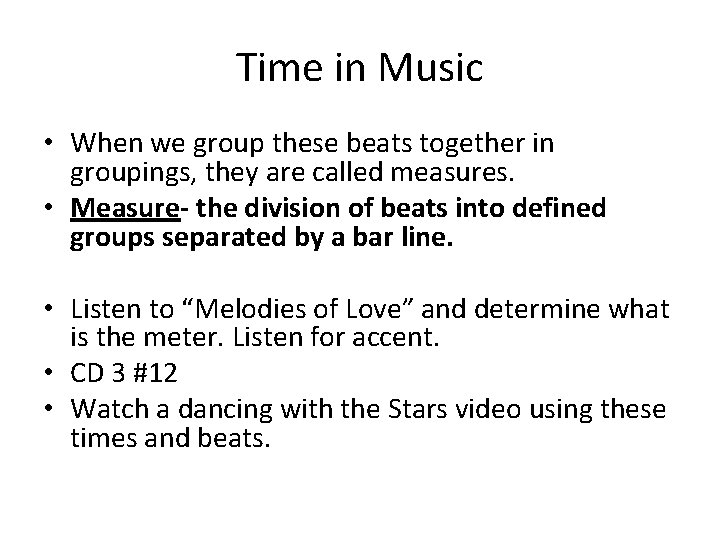 Time in Music

• When we group these beats together in groupings, they are called measures.
• Measure- the division of beats into defined groups separated by a bar line.

• Listen to “Melodies of Love” and determine what is the meter. Listen for accent.
• CD 3 #12
• Watch a dancing with the Stars video using these times and beats.